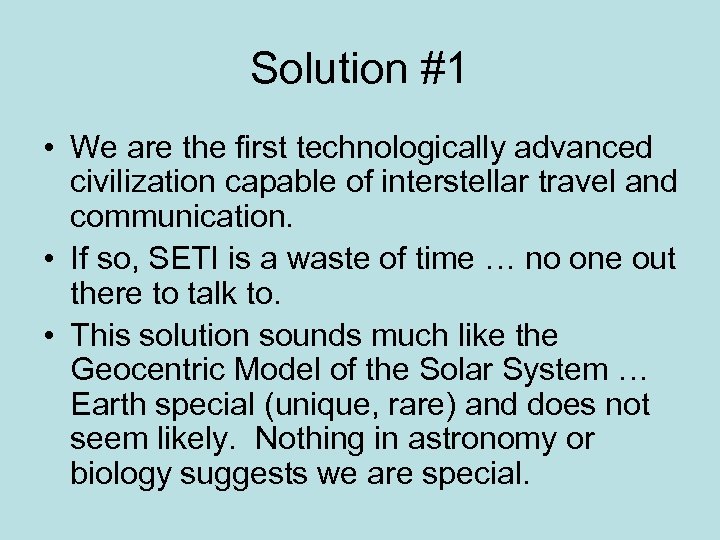 Solution #1

• We are the first technologically advanced civilization capable of interstellar travel and communication.

• If so, SETI is a waste of time … no one out there to talk to.

• This solution sounds much like the Geocentric Model of the Solar System … Earth special (unique, rare) and does not seem likely. Nothing in astronomy or biology suggests we are special.